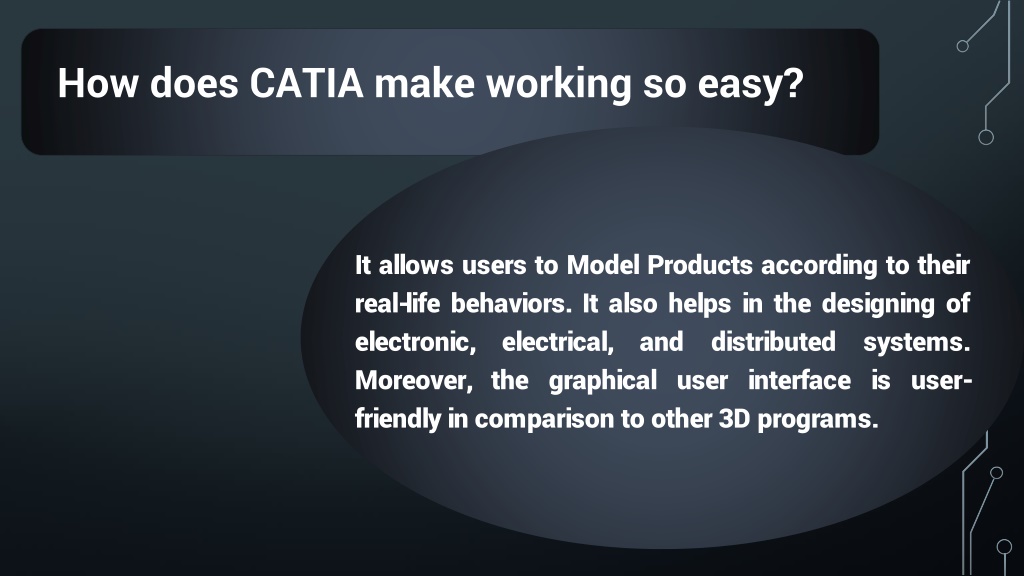 How does CATIA make working so easy?

It allows users to Model Products according to their real-life behaviors. It also helps in the designing of electronic, electrical, and distributed systems. Moreover, the graphical user interface is user-friendly in comparison to other 3D programs.